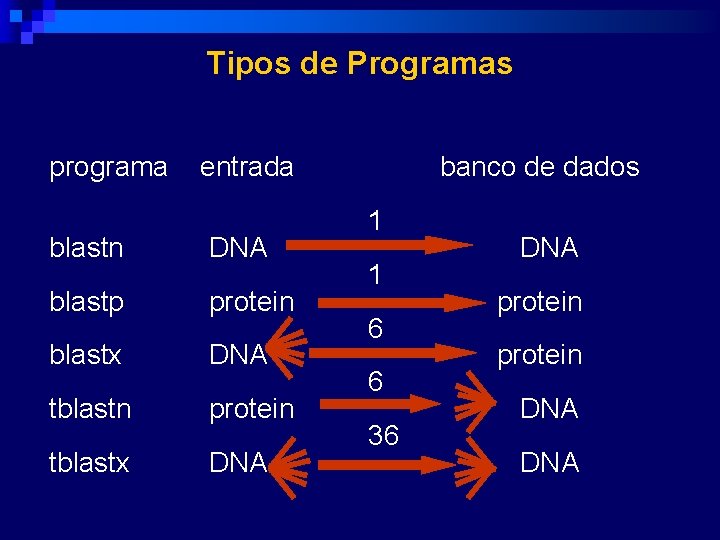 Tipos de Programas

| programa | entrada | | banco de dados |
|---|---|---|---|
| blastn | DNA | 1 | DNA |
| blastp | protein | 1 | protein |
| blastx | DNA | 6 | protein |
| tblastn | protein | 6 | DNA |
| tblastx | DNA | 36 | DNA |